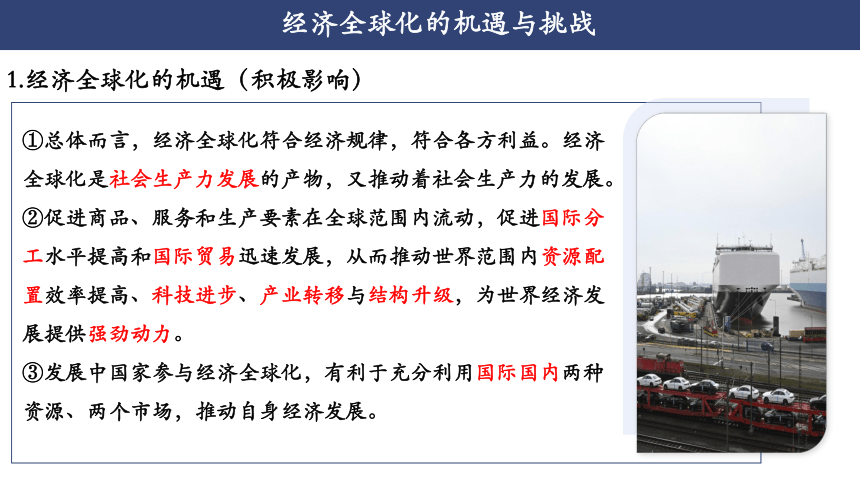 经济全球化的机遇与挑战

1.经济全球化的机遇（积极影响）

①总体而言，经济全球化符合经济规律，符合各方利益。经济全球化是社会生产力发展的产物，又推动着社会生产力的发展。

②促进商品、服务和生产要素在全球范围内流动，促进国际分工水平提高和国际贸易迅速发展，从而推动世界范围内资源配置效率提高、科技进步、产业转移与结构升级，为世界经济发展提供强劲动力。

③发展中国家参与经济全球化，有利于充分利用国际国内两种资源、两个市场，推动自身经济发展。